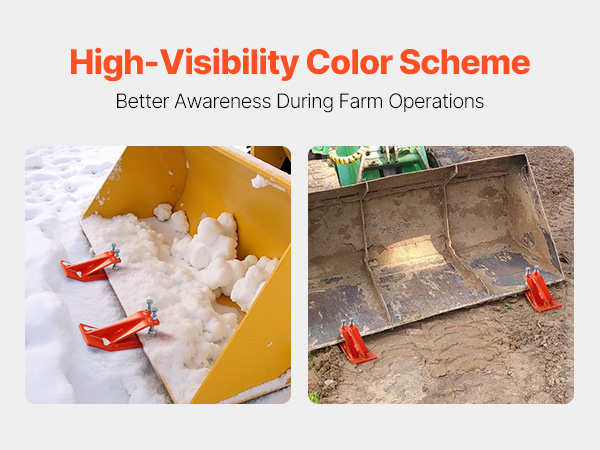 High-Visibility Color Scheme

Better Awareness During Farm Operations